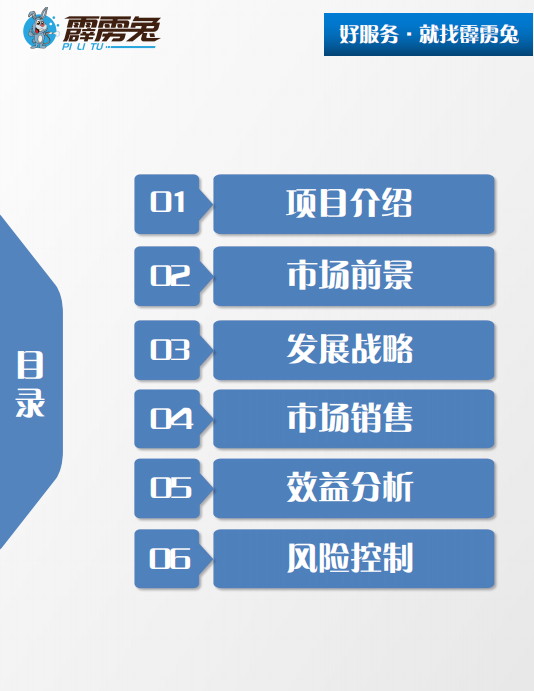 霹雳兔
PI LI TU

好服务 · 就找霹雳兔

目录

01 项目介绍

02 市场前景

03 发展战略

04 市场销售

05 效益分析

06 风险控制